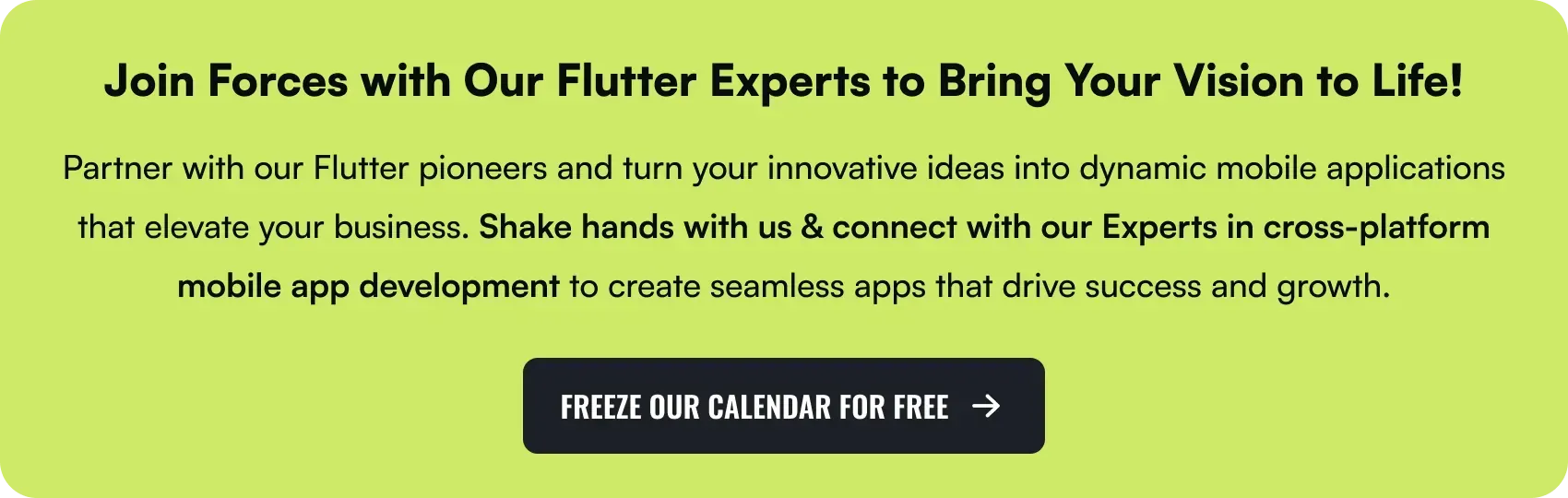 Join Forces with Our Flutter Experts to Bring Your Vision to Life!

Partner with our Flutter pioneers and turn your innovative ideas into dynamic mobile applications that elevate your business. Shake hands with us & connect with our Experts in cross-platform mobile app development to create seamless apps that drive success and growth.

FREEZE OUR CALENDAR FOR FREE →